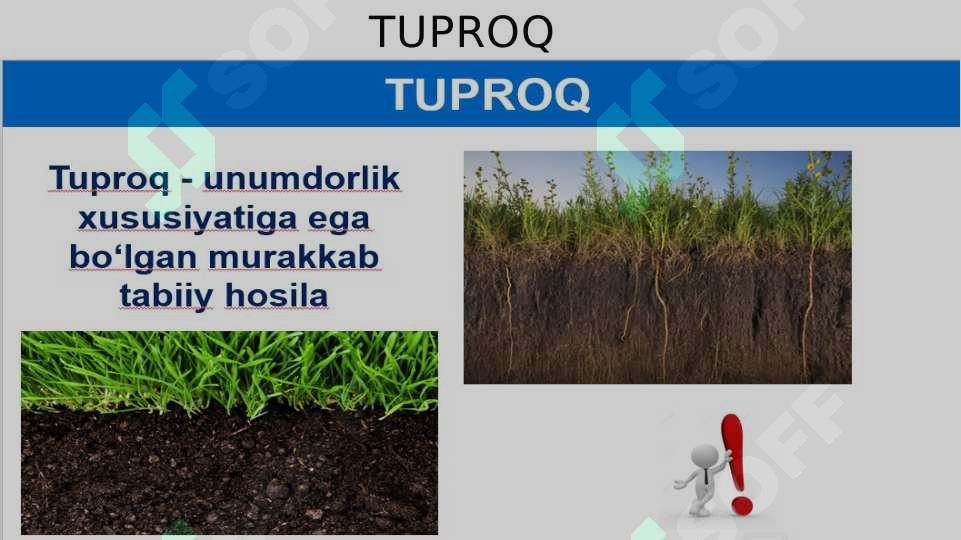 TUPROQ

TUPROQ

Tuproq - unumdorlik xususiyatiga ega bo‘lgan murakkab tabiiy hosila

SOFF